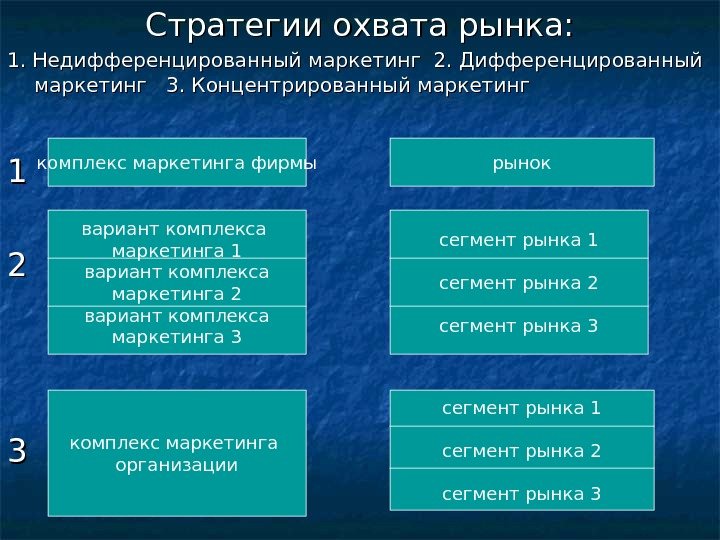 Стратегии охвата рынка:

1. Недифференцированный маркетинг 2. Дифференцированный маркетинг 3. Концентрированный маркетинг

1

комплекс маркетинга фирмы

рынок

2

вариант комплекса маркетинга 1

вариант комплекса маркетинга 2

вариант комплекса маркетинга 3

сегмент рынка 1

сегмент рынка 2

сегмент рынка 3

3

комплекс маркетинга организации

сегмент рынка 1

сегмент рынка 2

сегмент рынка 3